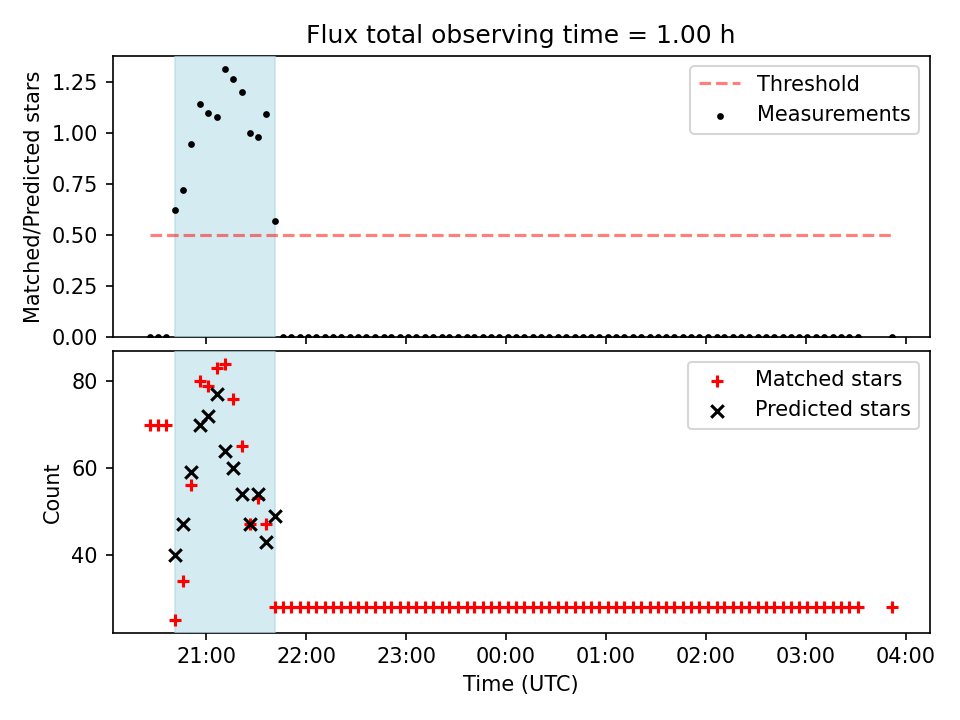 Flux total observing time = 1.00 h

Matched/Predicted stars

1.25
1.00
0.75
0.50
0.25
0.00

Threshold
Measurements

Count

80
60
40

Matched stars
Predicted stars

21:00 22:00 23:00 00:00 01:00 02:00 03:00 04:00

Time (UTC)